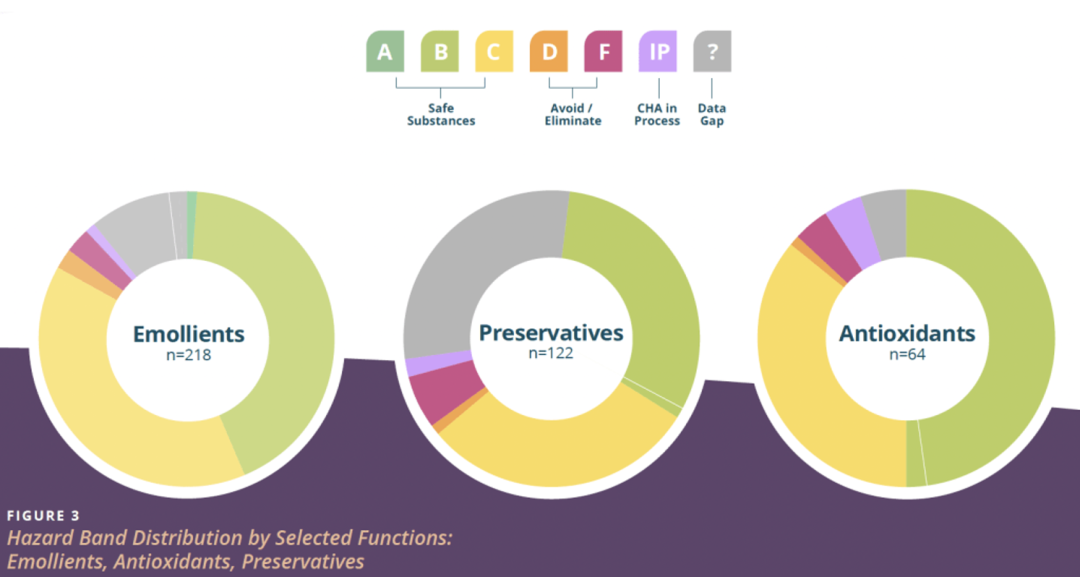 A B C D F IP ?

Safe Substances

Avoid / Eliminate

CHA in Process

Data Gap

Emollients
n=218

Preservatives
n=122

Antioxidants
n=64

FIGURE 3
Hazard Band Distribution by Selected Functions: Emollients, Antioxidants, Preservatives